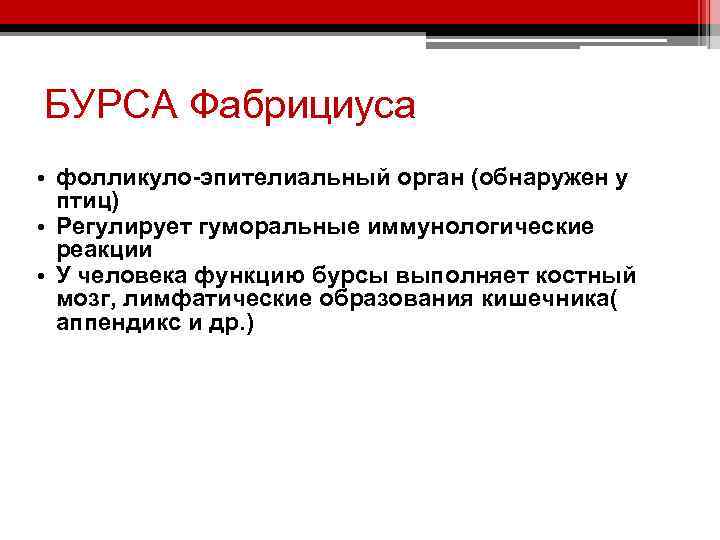 БУРСА Фабрициуса

• фолликуло-эпителиальный орган (обнаружен у птиц)
• Регулирует гуморальные иммунологические реакции
• У человека функцию бурсы выполняет костный мозг, лимфатические образования кишечника( аппендикс и др.)